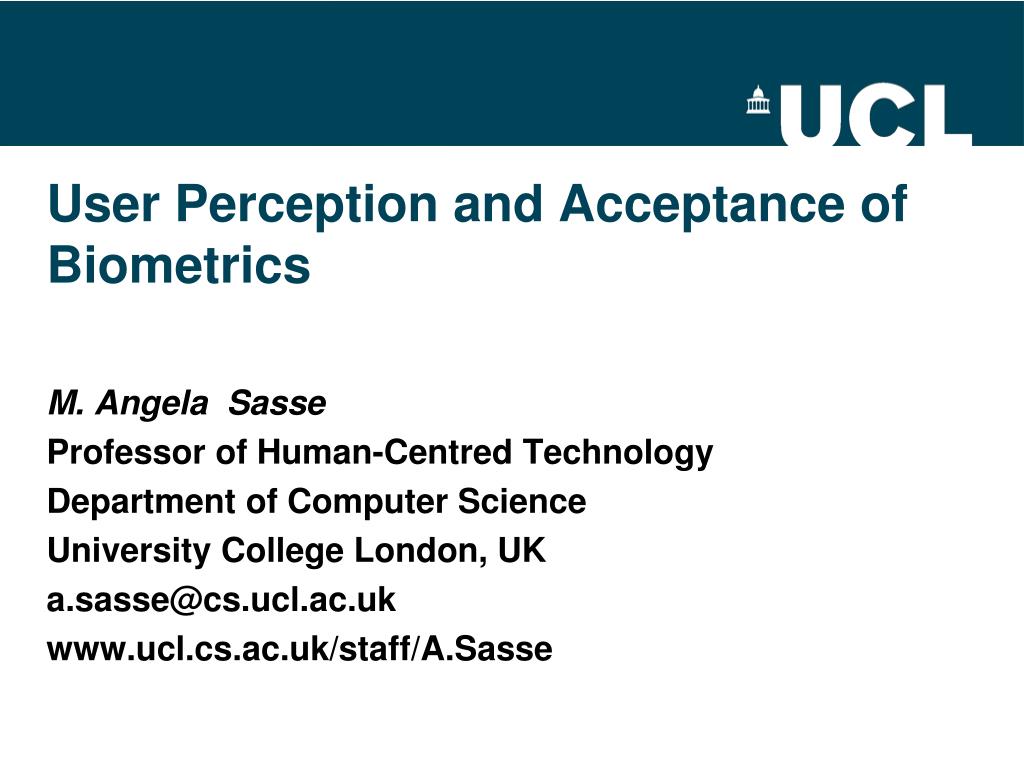 UCL

User Perception and Acceptance of Biometrics

M. Angela Sasse
Professor of Human-Centred Technology
Department of Computer Science
University College London, UK
a.sasse@cs.ucl.ac.uk
www.ucl.cs.ac.uk/staff/A.Sasse